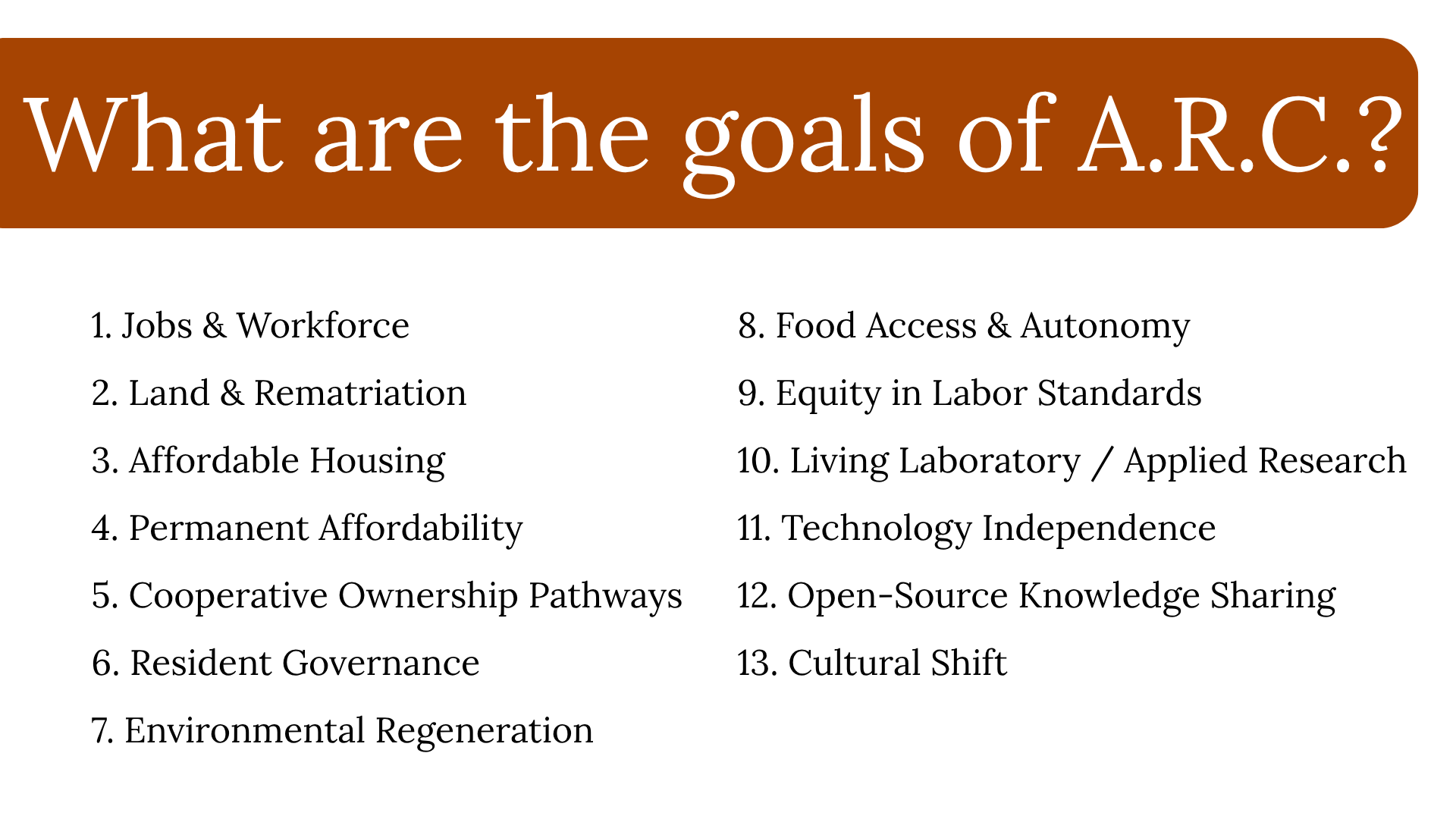 What are the goals of A.R.C.?

1. Jobs & Workforce
2. Land & Rematriation
3. Affordable Housing
4. Permanent Affordability
5. Cooperative Ownership Pathways
6. Resident Governance
7. Environmental Regeneration

8. Food Access & Autonomy
9. Equity in Labor Standards
10. Living Laboratory / Applied Research
11. Technology Independence
12. Open-Source Knowledge Sharing
13. Cultural Shift